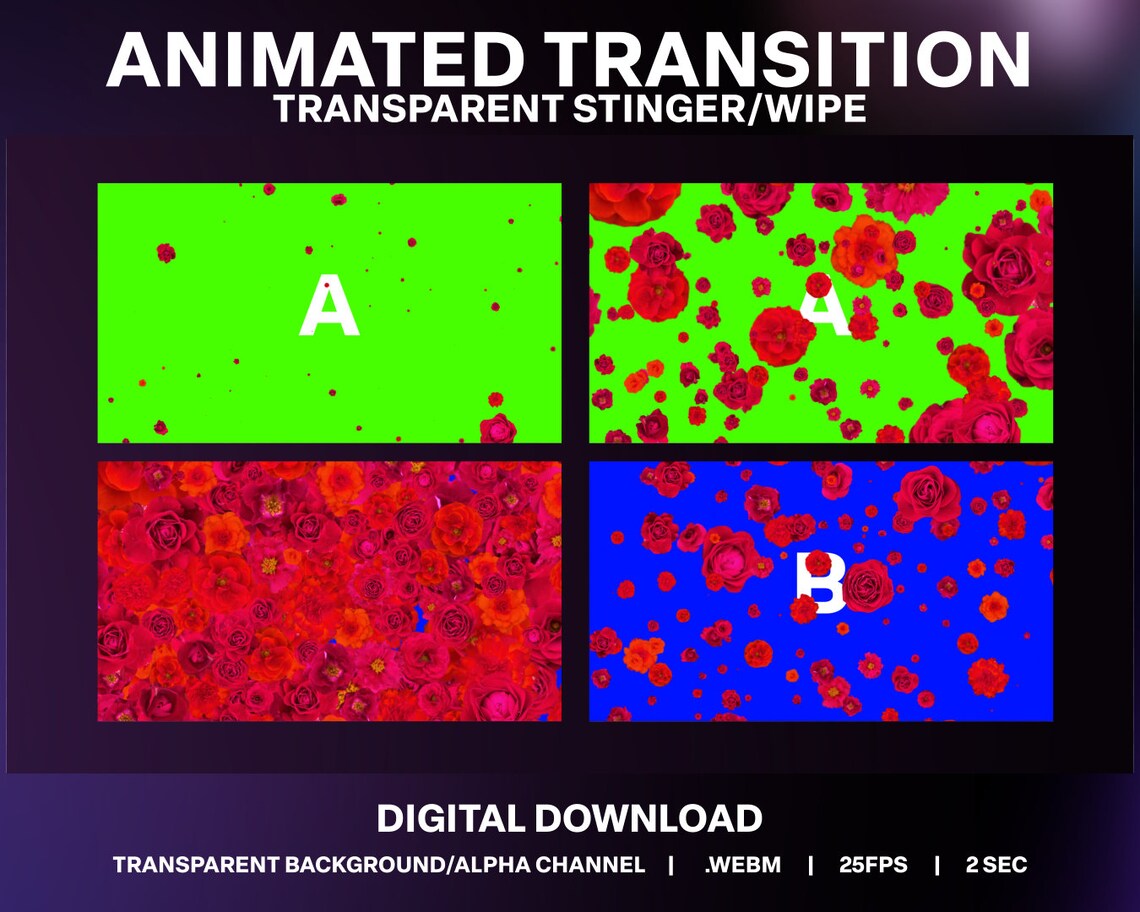 ANIMATED TRANSITION
TRANSPARENT STINGER/WIPE

A

A

B

DIGITAL DOWNLOAD
TRANSPARENT BACKGROUND/ALPHA CHANNEL | .WEBM | 25FPS | 2 SEC